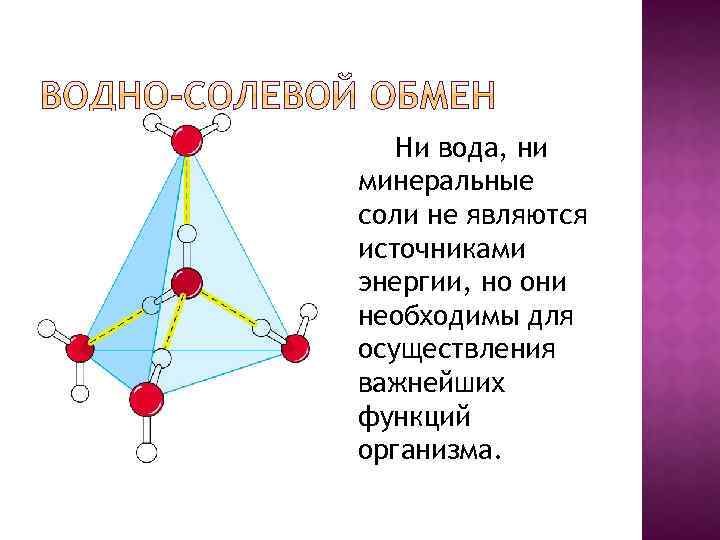 ВОДНО-СОЛЕВОЙ ОБМЕН

Ни вода, ни минеральные соли не являются источниками энергии, но они необходимы для осуществления важнейших функций организма.